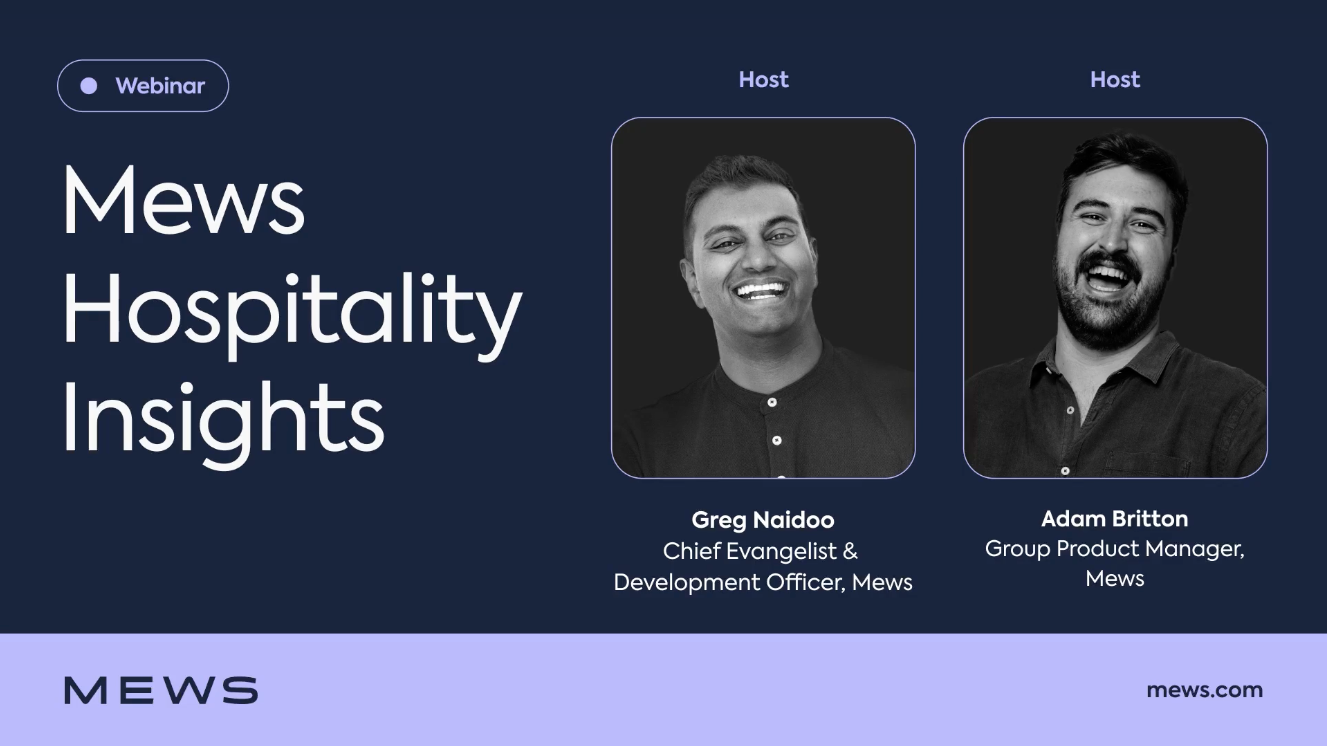 Webinar

Mews Hospitality Insights

Host

Greg Naidoo
Chief Evangelist & Development Officer, Mews

Host

Adam Britton
Group Product Manager, Mews

MEWS

mews.com